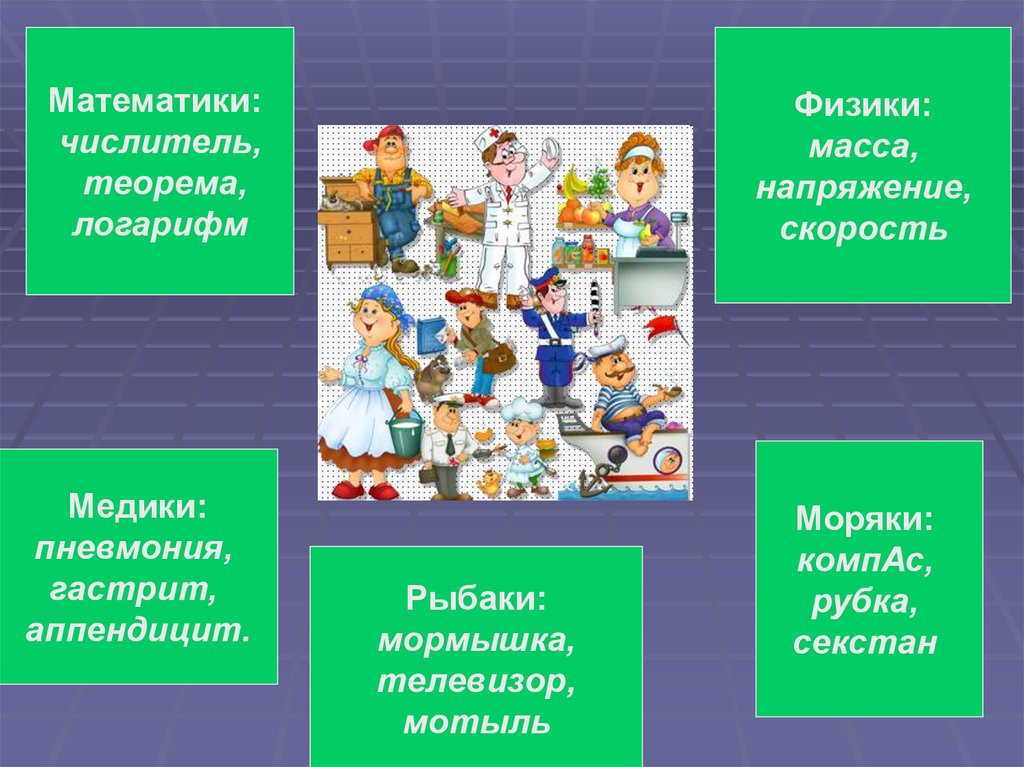 Математики:
числитель,
теорема,
логарифм

Физики:
масса,
напряжение,
скорость

Медики:
пневмония,
гастрит,
аппендицит.

Рыбаки:
мормышка,
телевизор,
мотыль

Моряки:
компАс,
рубка,
секстан